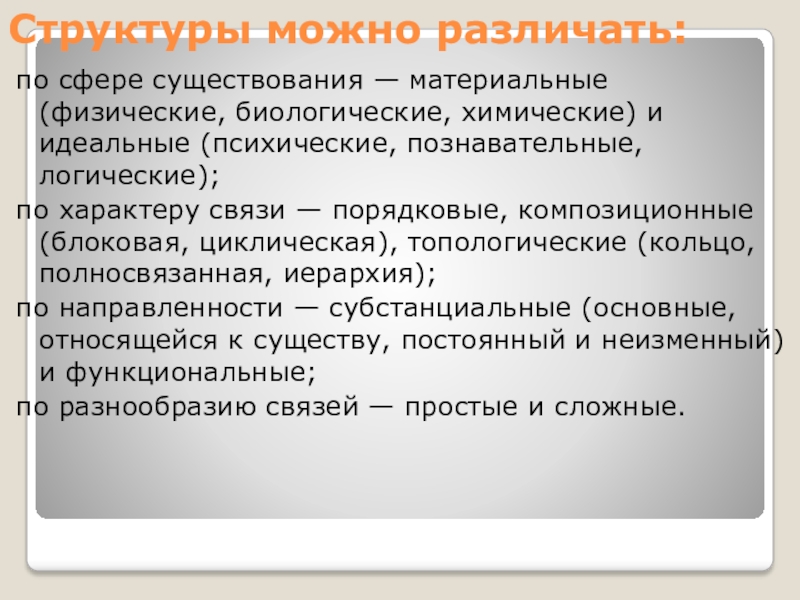 Структуры можно различать:

по сфере существования — материальные (физические, биологические, химические) и идеальные (психические, познавательные, логические);

по характеру связи — порядковые, композиционные (блоковая, циклическая), топологические (кольцо, полносвязанная, иерархия);

по направленности — субстанциальные (основные, относящейся к существу, постоянный и неизменный) и функциональные;

по разнообразию связей — простые и сложные.